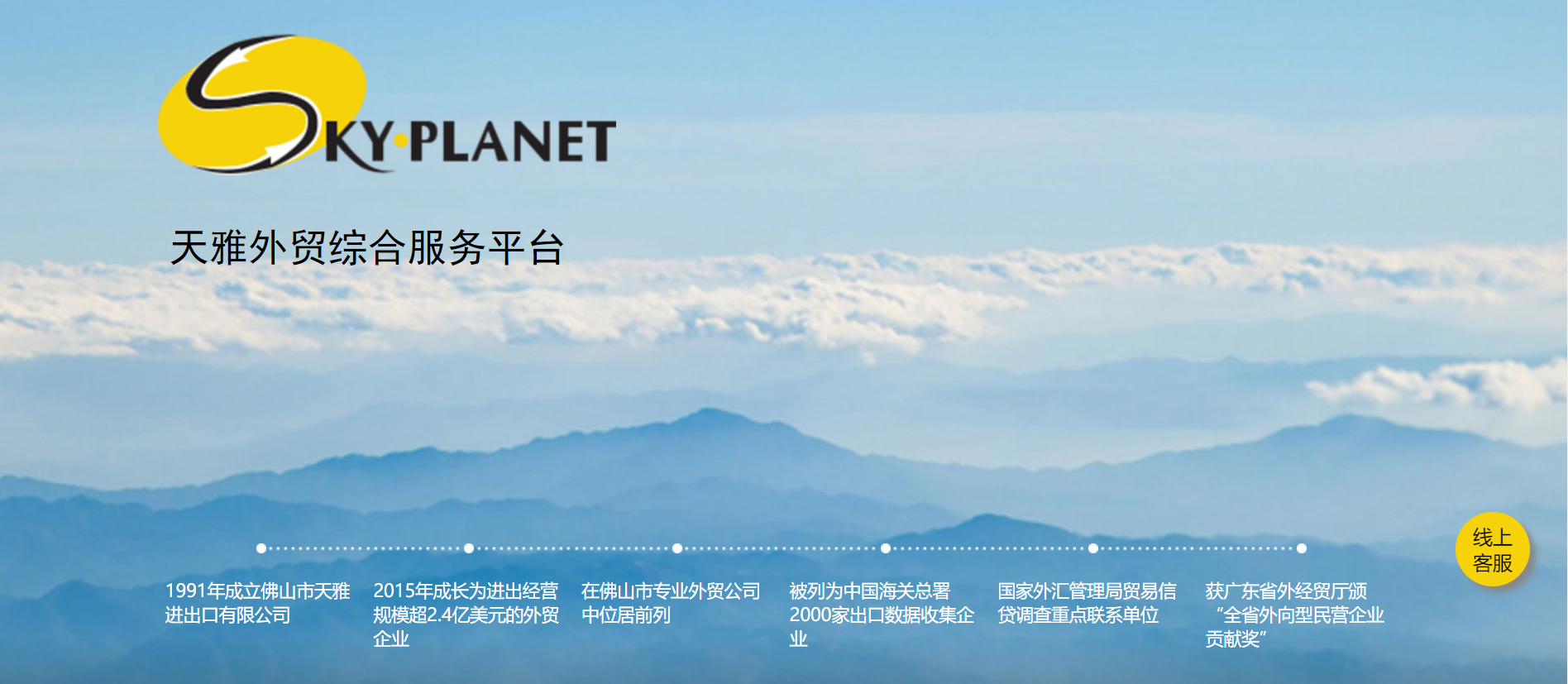 SKY·PLANET

天雅外贸综合服务平台

1991年成立佛山市天雅进出口有限公司

2015年成长为进出经营规模超2.4亿美元的外贸企业

在佛山市专业外贸公司中位居前列

被列为中国海关总署2000家出口数据收集企业

国家外汇管理局贸易信贷调查重点联系单位

获广东省外经贸厅颁“全省外向型民营企业贡献奖”

线上客服